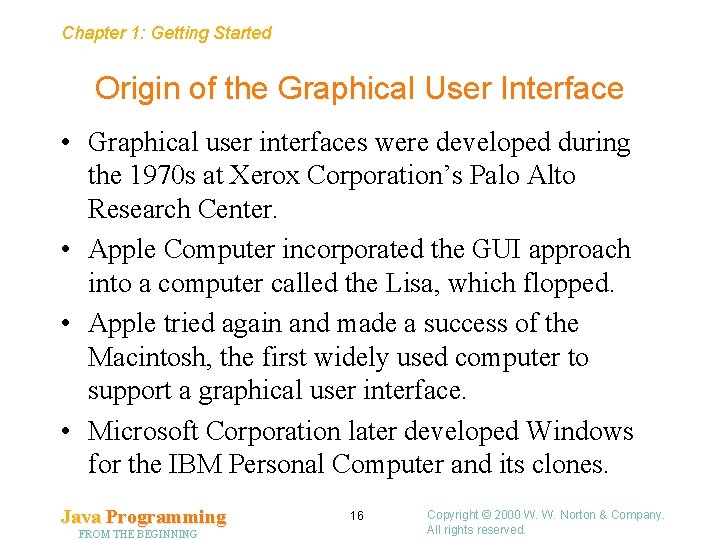 Chapter 1: Getting Started

Origin of the Graphical User Interface

• Graphical user interfaces were developed during the 1970s at Xerox Corporation's Palo Alto Research Center.

• Apple Computer incorporated the GUI approach into a computer called the Lisa, which flopped.

• Apple tried again and made a success of the Macintosh, the first widely used computer to support a graphical user interface.

• Microsoft Corporation later developed Windows for the IBM Personal Computer and its clones.

Java Programming
FROM THE BEGINNING

16

Copyright © 2000 W. W. Norton & Company.
All rights reserved.